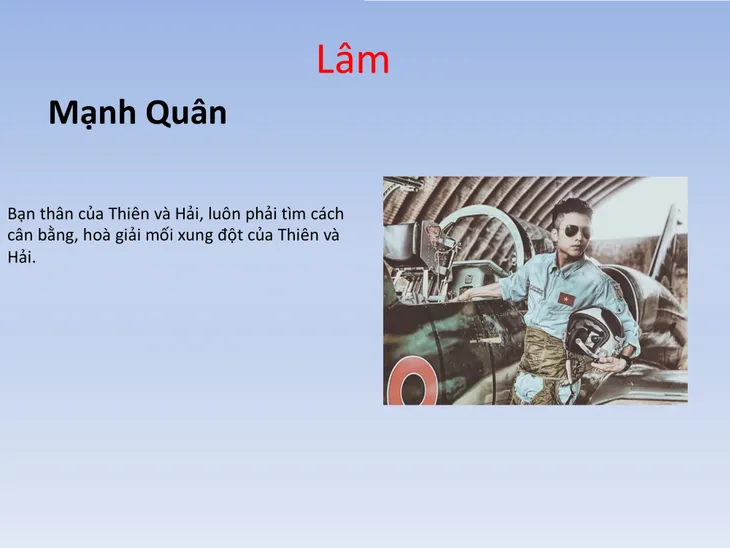 Lâm

Mạnh Quân

Bạn thân của Thiên và Hải, luôn phải tìm cách cân bằng, hoà giải mối xung đột của Thiên và Hải.